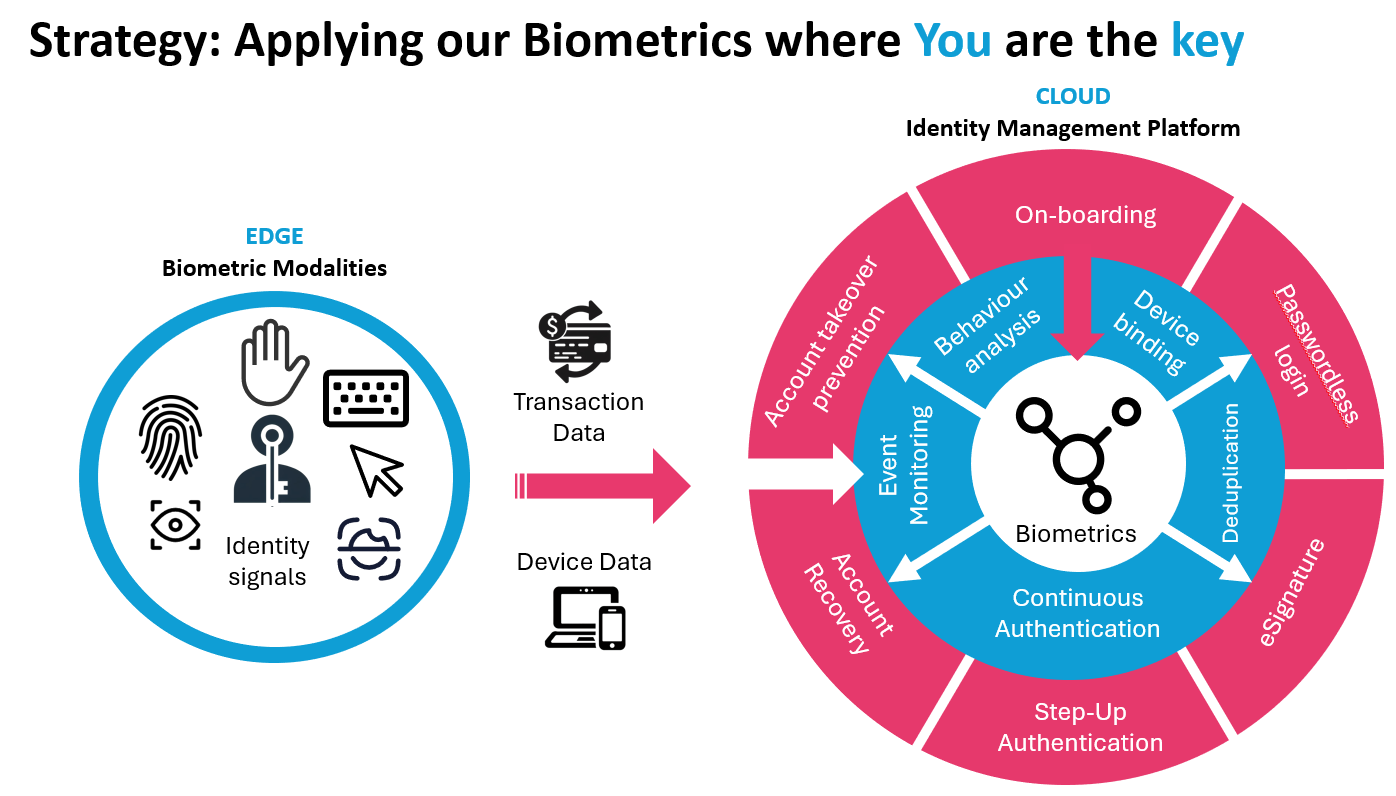 Strategy: Applying our Biometrics where You are the key

EDGE
Biometric Modalities

Identity signals

Transaction Data

Device Data

CLOUD
Identity Management Platform

On-boarding

Passwordless login

eSignature

Step-Up Authentication

Account Recovery

Account takeover prevention

Behaviour analysis

Device binding

Deduplication

Continuous Authentication

Event Monitoring

Biometrics